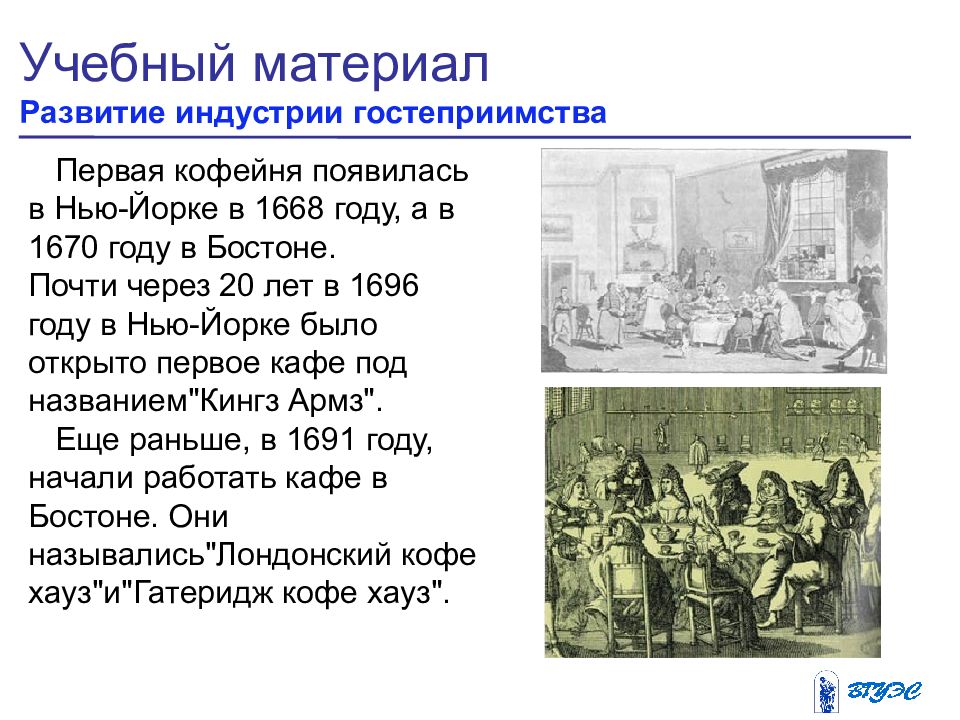 Учебный материал
Развитие индустрии гостеприимства

Первая кофейня появилась в Нью-Йорке в 1668 году, а в 1670 году в Бостоне.
Почти через 20 лет в 1696 году в Нью-Йорке было открыто первое кафе под названием"Кингз Армз".

Еще раньше, в 1691 году, начали работать кафе в Бостоне. Они назывались"Лондонский кофе хауз"и"Гатеридж кофе хауз".

ВГУЭС